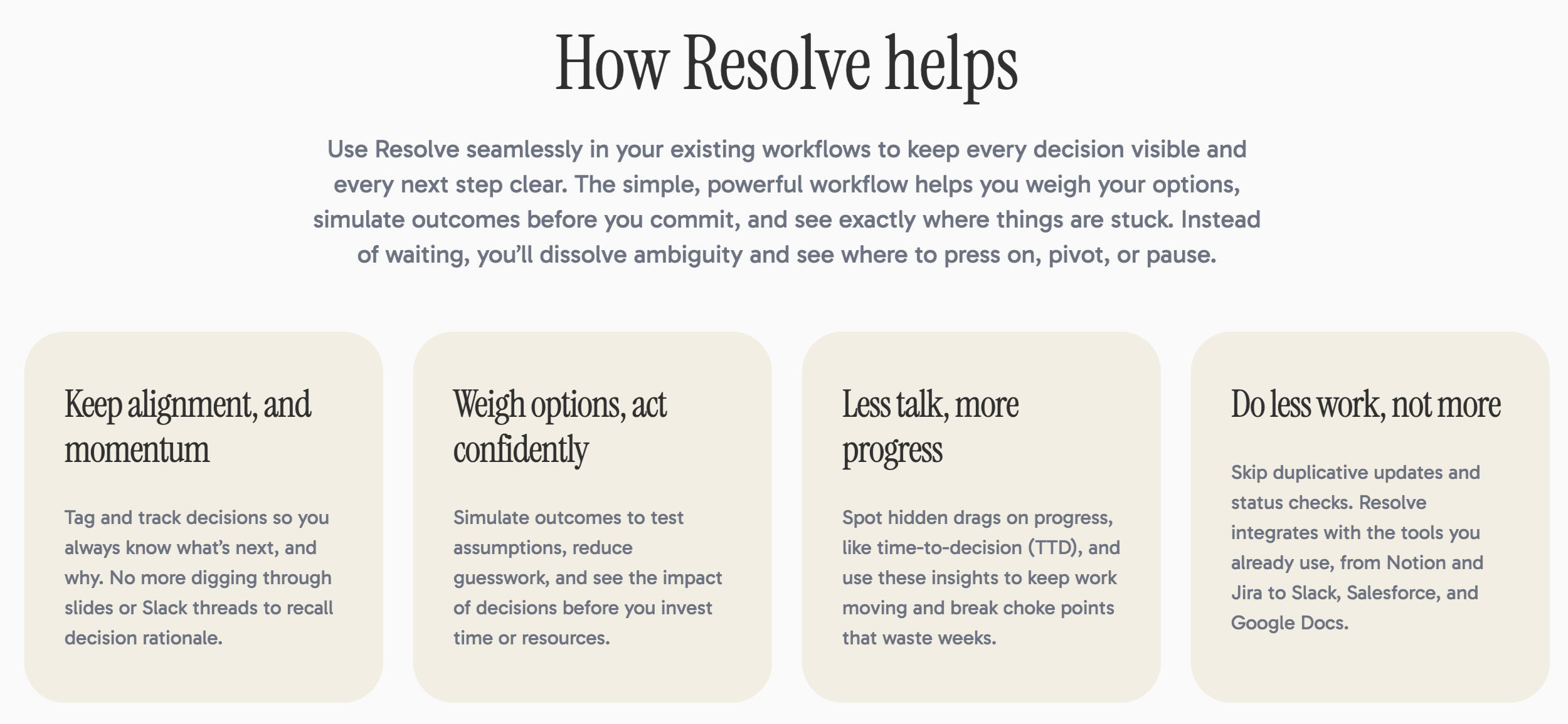 How Resolve helps

Use Resolve seamlessly in your existing workflows to keep every decision visible and every next step clear. The simple, powerful workflow helps you weigh your options, simulate outcomes before you commit, and see exactly where things are stuck. Instead of waiting, you'll dissolve ambiguity and see where to press on, pivot, or pause.

Keep alignment, and momentum

Tag and track decisions so you always know what's next, and why. No more digging through slides or Slack threads to recall decision rationale.

Weigh options, act confidently

Simulate outcomes to test assumptions, reduce guesswork, and see the impact of decisions before you invest time or resources.

Less talk, more progress

Spot hidden drags on progress, like time-to-decision (TTD), and use these insights to keep work moving and break choke points that waste weeks.

Do less work, not more

Skip duplicative updates and status checks. Resolve integrates with the tools you already use, from Notion and Jira to Slack, Salesforce, and Google Docs.